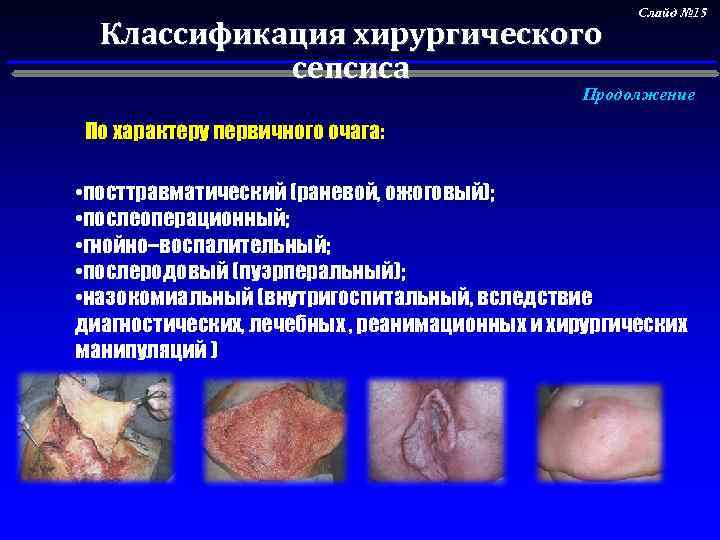 Слайд №15

Классификация хирургического сепсиса

Продолжение

По характеру первичного очага:

•посттравматический (раневой, ожоговый);
•послеоперационный;
•гнойно–воспалительный;
•послеродовый (пуэрперальный);
•назокомиальный (внутригоспитальный, вследствие диагностических, лечебных , реанимационных и хирургических манипуляций )